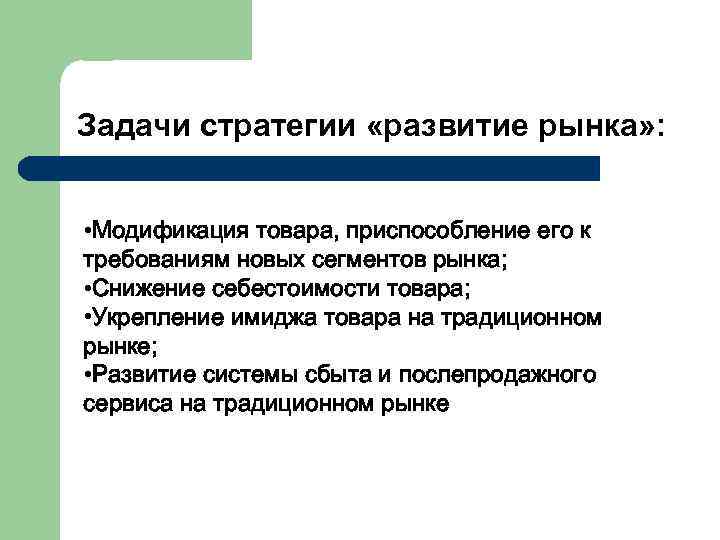 Задачи стратегии «развитие рынка»:

•Модификация товара, приспособление его к требованиям новых сегментов рынка;
•Снижение себестоимости товара;
•Укрепление имиджа товара на традиционном рынке;
•Развитие системы сбыта и послепродажного сервиса на традиционном рынке